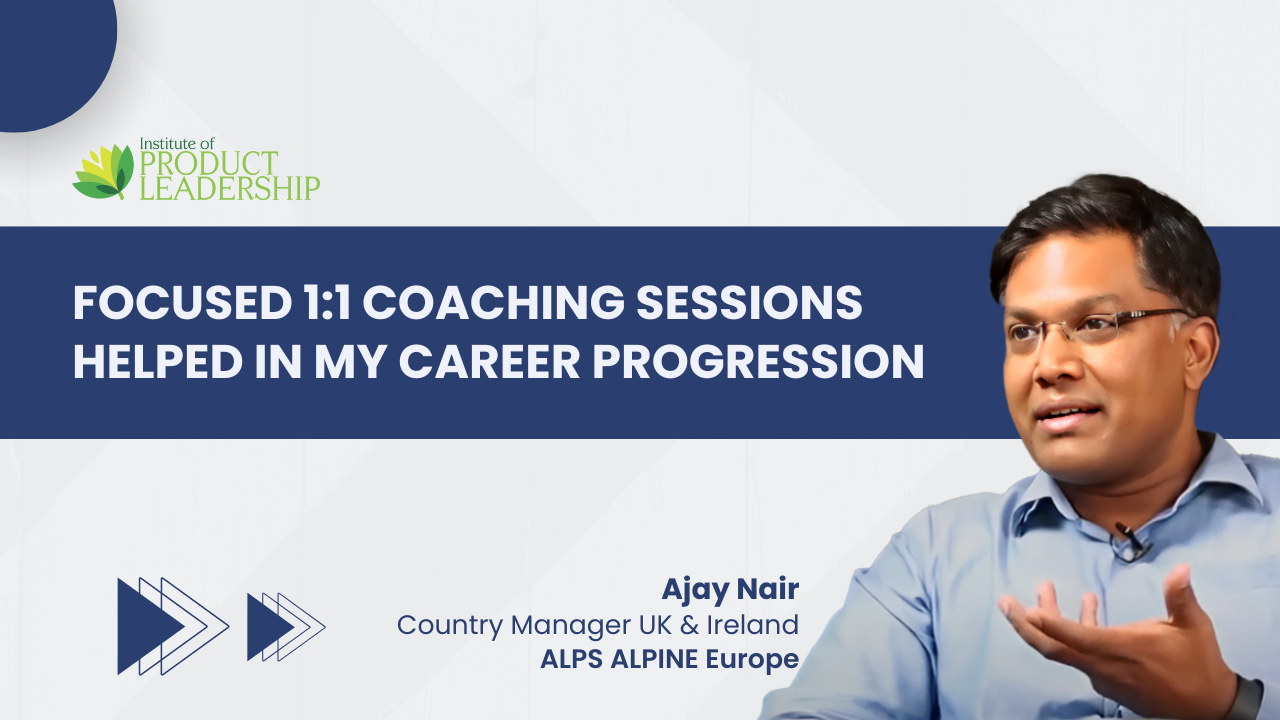 Institute of
PRODUCT
LEADERSHIP

FOCUSED 1:1 COACHING SESSIONS HELPED IN MY CAREER PROGRESSION

Ajay Nair
Country Manager UK & Ireland
ALPS ALPINE Europe